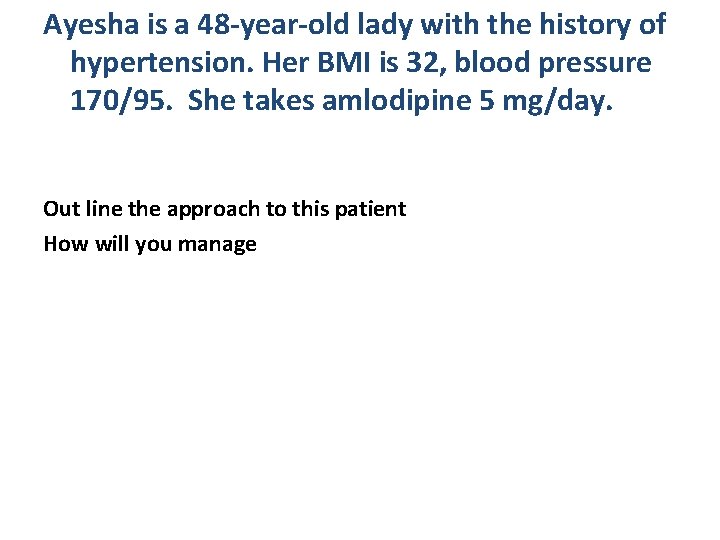 Ayesha is a 48-year-old lady with the history of hypertension. Her BMI is 32, blood pressure 170/95. She takes amlodipine 5 mg/day.

Out line the approach to this patient

How will you manage